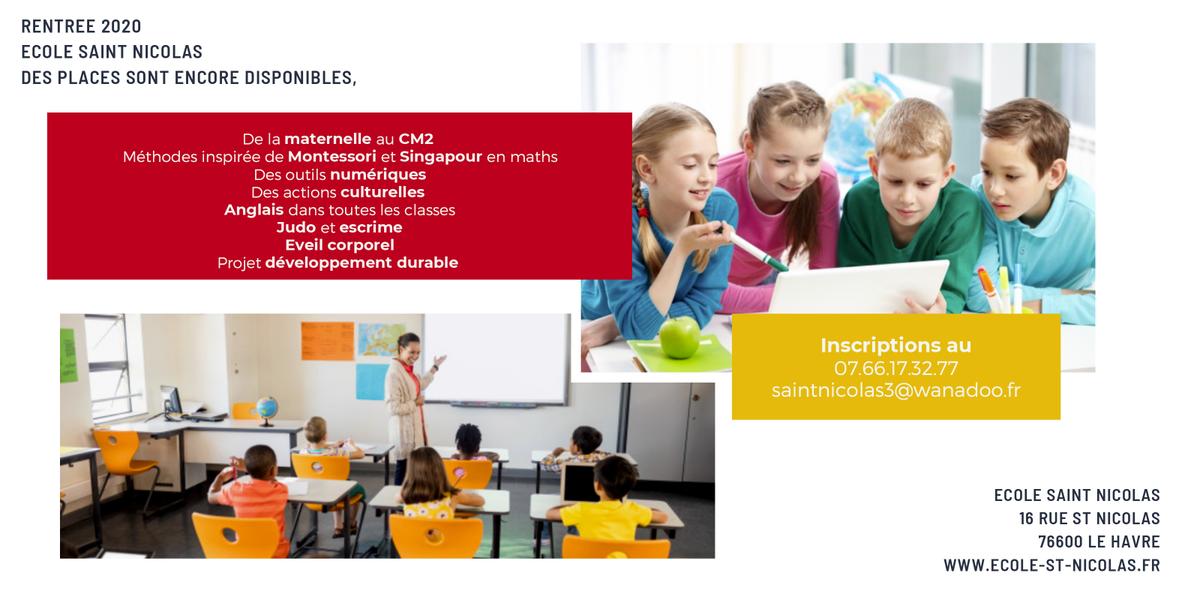 RENTREE 2020
ECOLE SAINT NICOLAS
DES PLACES SONT ENCORE DISPONIBLES,

De la maternelle au CM2
Méthodes inspirée de Montessori et Singapour en maths
Des outils numériques
Des actions culturelles
Anglais dans toutes les classes
Judo et escrime
Eveil corporel
Projet développement durable

Inscriptions au
07.66.17.32.77
saintnicolas3@wanadoo.fr

ECOLE SAINT NICOLAS
16 RUE ST NICOLAS
76600 LE HAVRE
WWW.ECOLE-ST-NICOLAS.FR